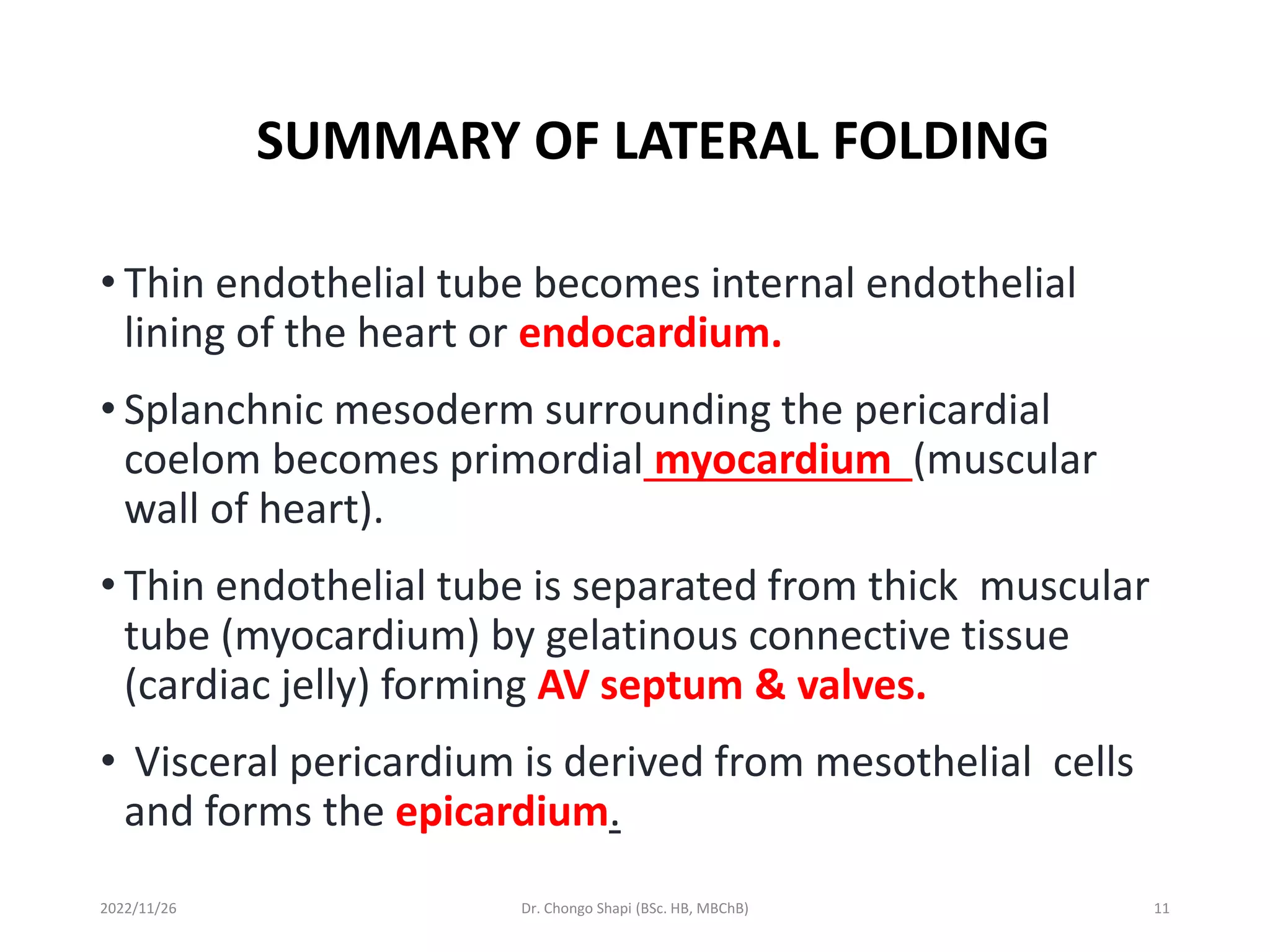 SUMMARY OF LATERAL FOLDING

• Thin endothelial tube becomes internal endothelial lining of the heart or endocardium.

• Splanchnic mesoderm surrounding the pericardial coelom becomes primordial myocardium (muscular wall of heart).

• Thin endothelial tube is separated from thick muscular tube (myocardium) by gelatinous connective tissue (cardiac jelly) forming AV septum & valves.

• Visceral pericardium is derived from mesothelial cells and forms the epicardium.

2022/11/26

Dr. Chongo Shapi (BSc. HB, MBChB)

11